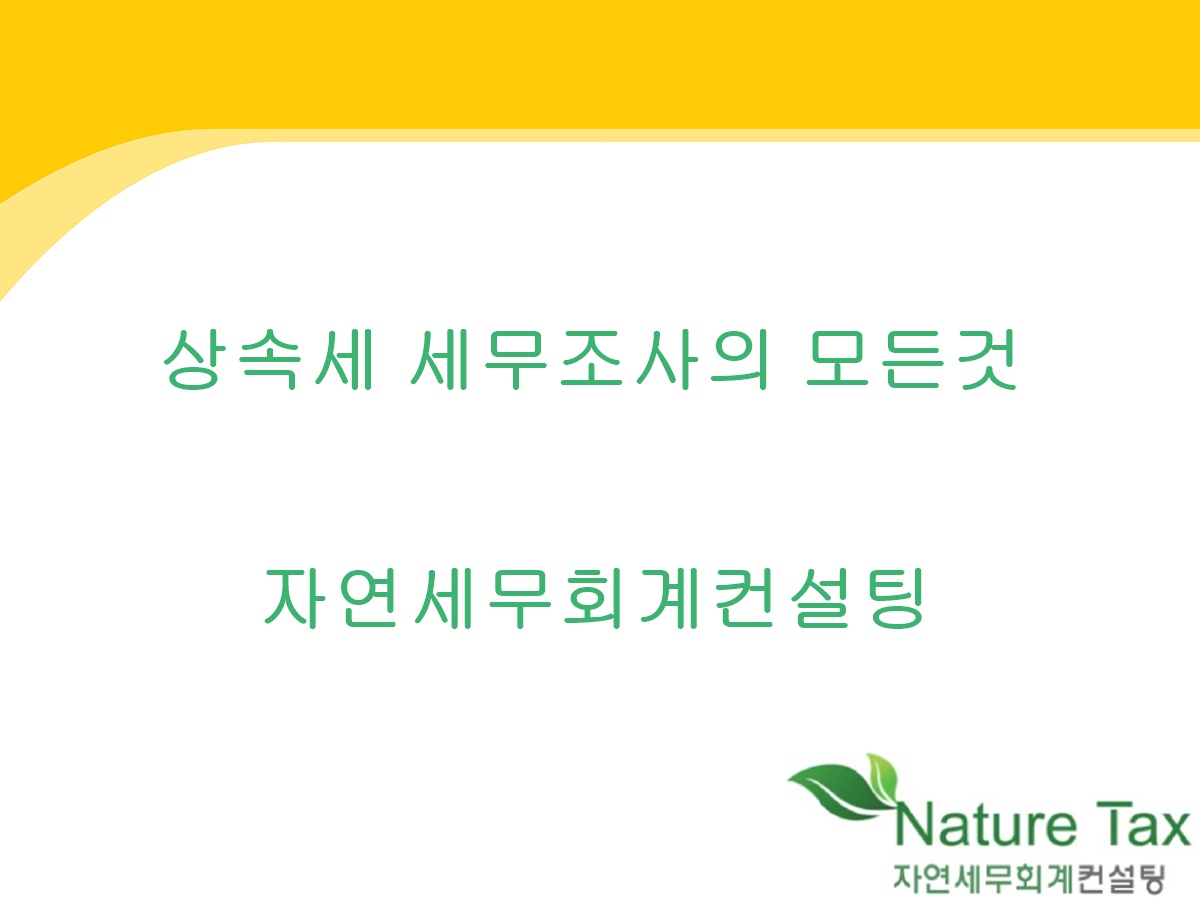 상속세 세무조사의 모든것

자연세무회계컨설팅

Nature Tax
자연세무회계컨설팅